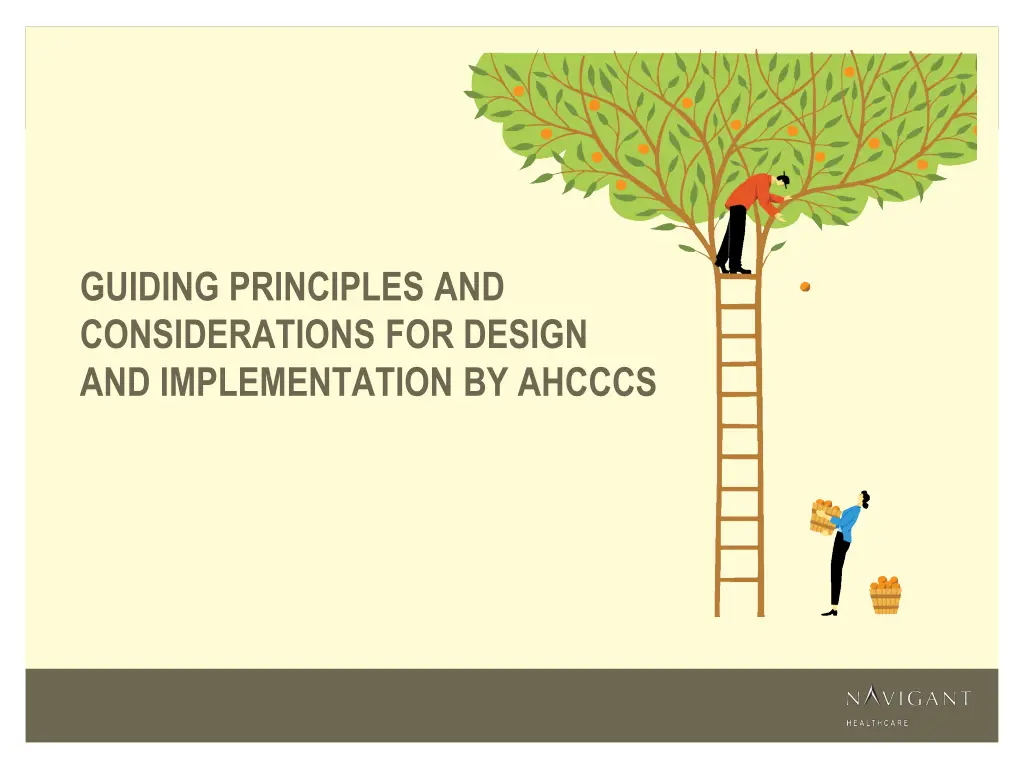 GUIDING PRINCIPLES AND CONSIDERATIONS FOR DESIGN AND IMPLEMENTATION BY AHCCCS

NAVIGANT
HEALTHCARE